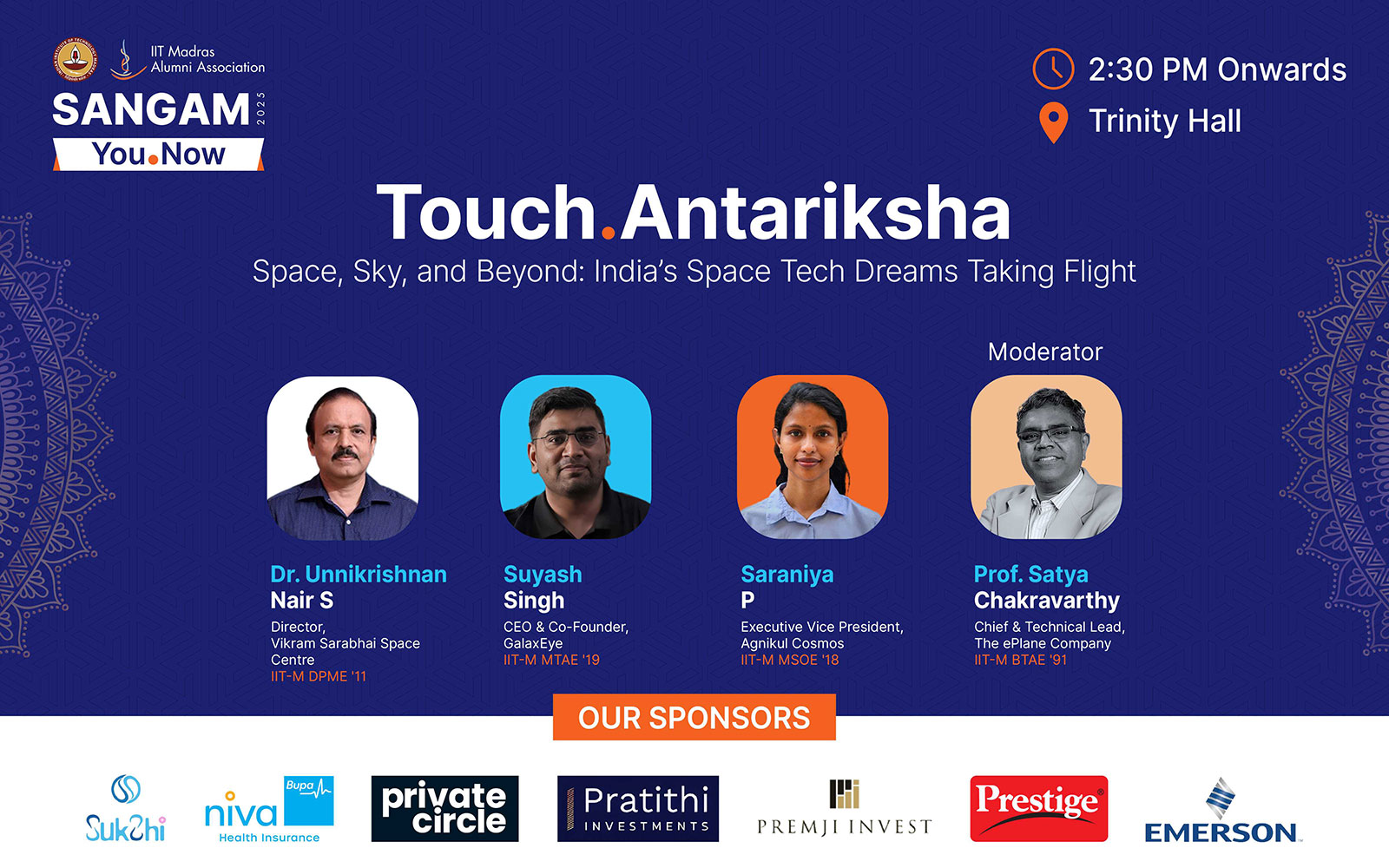 IIT Madras
Alumni Association
SANGAM 2025
You.Now

2:30 PM Onwards
Trinity Hall

Touch.Antariksha
Space, Sky, and Beyond: India's Space Tech Dreams Taking Flight

Moderator

Dr. Unnikrishnan Nair S
Director, Vikram Sarabhai Space Centre
IIT-M DPME '11

Suyash Singh
CEO & Co-Founder, GalaxEye
IIT-M MTAE '19

Saraniya P
Executive Vice President, Agnikul Cosmos
IIT-M MSOE '18

Prof. Satya Chakravarthy
Chief & Technical Lead, The ePlane Company
IIT-M BTAE '91

OUR SPONSORS

Sukhi
niva Bupa
Health Insurance
private circle
Pratithi INVESTMENTS
PREMJI INVEST
Prestige
EMERSON